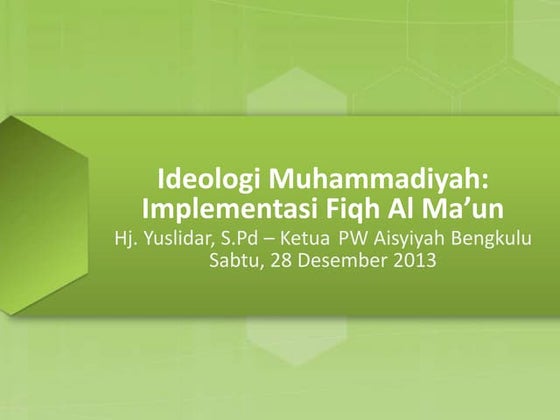 Ideologi Muhammadiyah:
Implementasi Fiqh Al Ma’un

Hj. Yuslidar, S.Pd – Ketua PW Aisyiyah Bengkulu
Sabtu, 28 Desember 2013